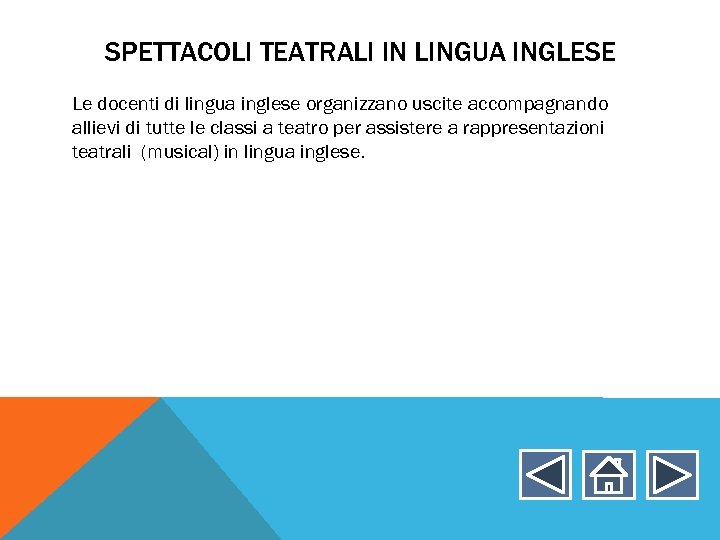 SPETTACOLI TEATRALI IN LINGUA INGLESE

Le docenti di lingua inglese organizzano uscite accompagnando allievi di tutte le classi a teatro per assistere a rappresentazioni teatrali (musical) in lingua inglese.